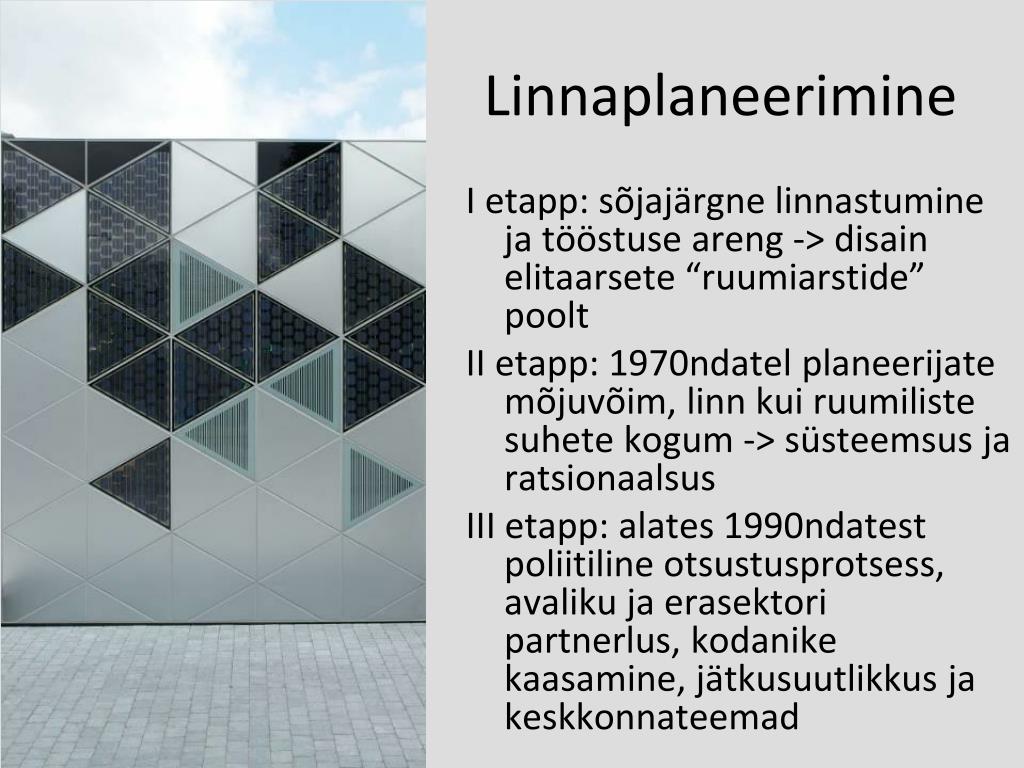 Linnaplaneerimine

I etapp: sõjajärgne linnastumine ja tööstuse areng -> disain elitaarsete “ruumiarstide” poolt

II etapp: 1970ndatel planeerijate mõjuvõim, linn kui ruumiliste suhete kogum -> süsteemsus ja ratsionaalsus

III etapp: alates 1990ndatest poliitiline otsustusprotsess, avaliku ja erasektori partnerlus, kodanike kaasamine, jätkusuutlikkus ja keskkonnateemad